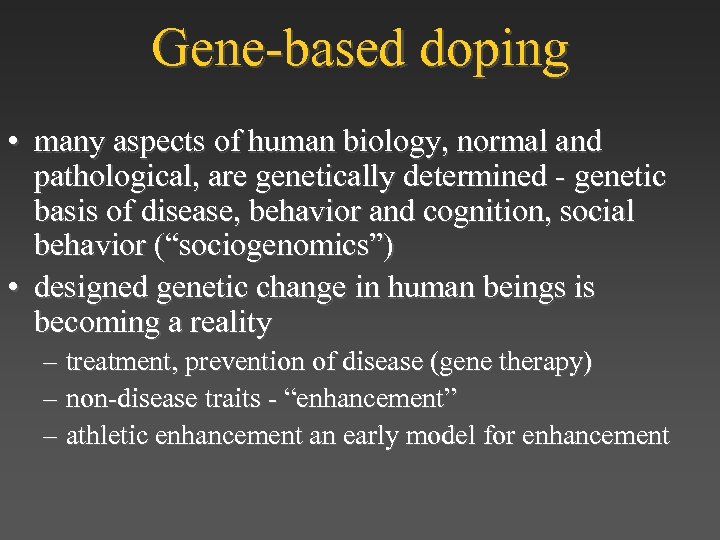 Gene-based doping

• many aspects of human biology, normal and pathological, are genetically determined - genetic basis of disease, behavior and cognition, social behavior (“sociogenomics”)
• designed genetic change in human beings is becoming a reality
– treatment, prevention of disease (gene therapy)
– non-disease traits - “enhancement”
– athletic enhancement an early model for enhancement